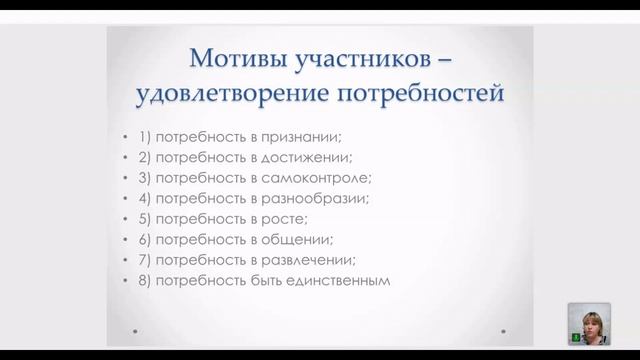 Мотивы участников – удовлетворение потребностей

• 1) потребность в признании;
• 2) потребность в достижении;
• 3) потребность в самоконтроле;
• 4) потребность в разнообразии;
• 5) потребность в росте;
• 6) потребность в общении;
• 7) потребность в развлечении;
• 8) потребность быть единственным